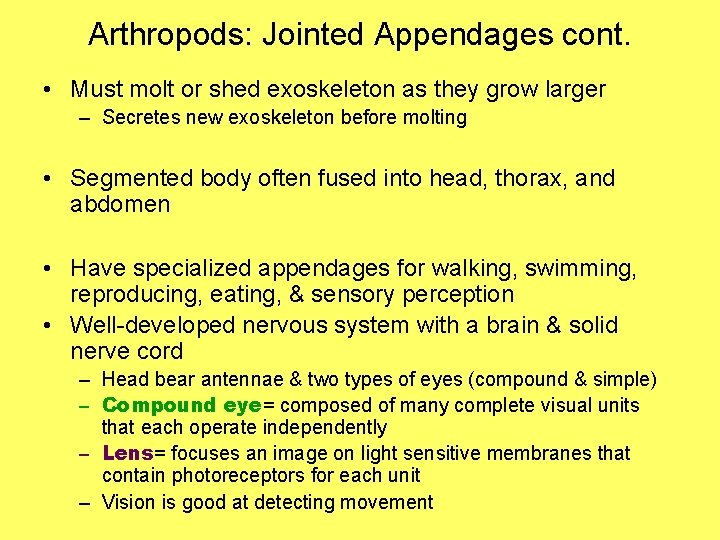 Arthropods: Jointed Appendages cont.

• Must molt or shed exoskeleton as they grow larger
– Secretes new exoskeleton before molting

• Segmented body often fused into head, thorax, and abdomen

• Have specialized appendages for walking, swimming, reproducing, eating, & sensory perception

• Well-developed nervous system with a brain & solid nerve cord
– Head bear antennae & two types of eyes (compound & simple)
– Compound eye= composed of many complete visual units that each operate independently
– Lens= focuses an image on light sensitive membranes that contain photoreceptors for each unit
– Vision is good at detecting movement